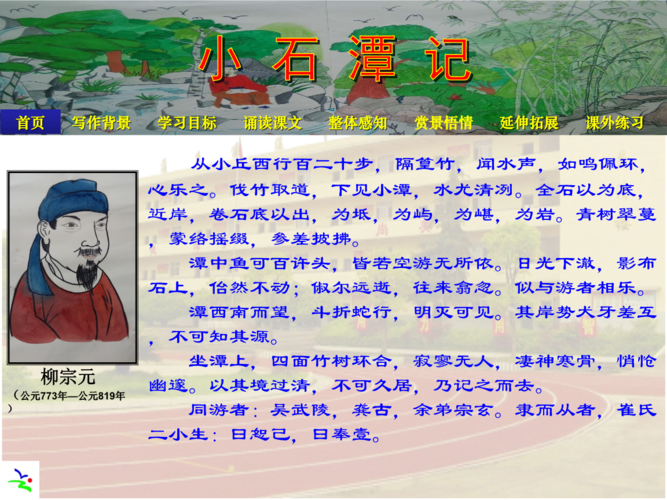 小石潭记

首页　写作背景　学习目标　诵读课文　整体感知　赏景悟情　延伸拓展　课外练习

柳宗元
（公元773年—公元819年）

从小丘西行百二十步，隔篁竹，闻水声，如鸣佩环，心乐之。伐竹取道，下见小潭，水尤清冽。全石以为底，近岸，卷石底以出，为坻，为屿，为嵁，为岩。青树翠蔓，蒙络摇缀，参差披拂。

潭中鱼可百许头，皆若空游无所依。日光下澈，影布石上，佁然不动；俶尔远逝，往来翕忽。似与游者相乐。

潭西南而望，斗折蛇行，明灭可见。其岸势犬牙差互，不可知其源。

坐潭上，四面竹树环合，寂寥无人，凄神寒骨，悄怆幽邃。以其境过清，不可久居，乃记之而去。

同游者：吴武陵，龚古，余弟宗玄。隶而从者，崔氏二小生：曰恕己，曰奉壹。